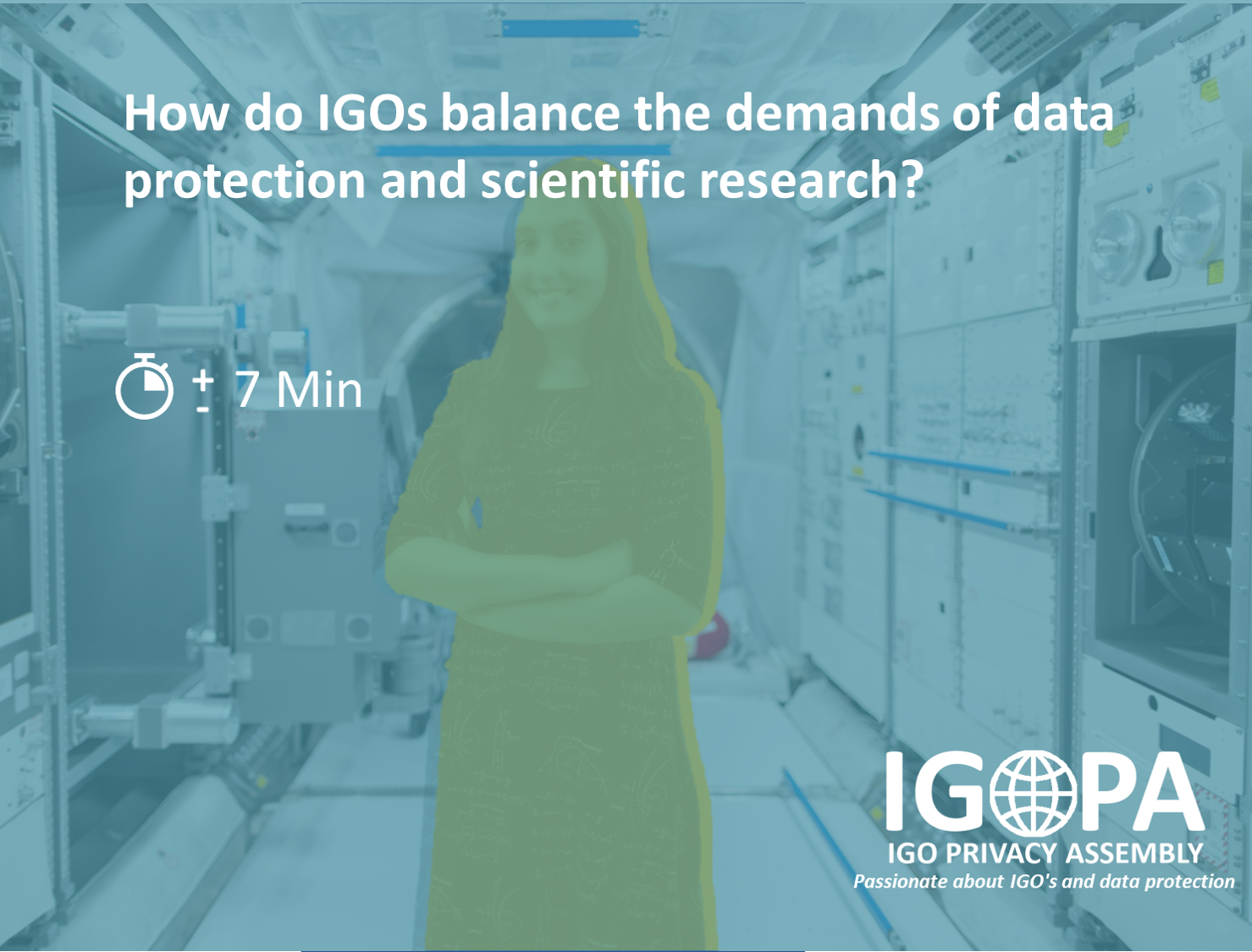 How do IGOs balance the demands of data protection and scientific research?

± 7 Min

IGOPA
IGO PRIVACY ASSEMBLY
Passionate about IGO's and data protection